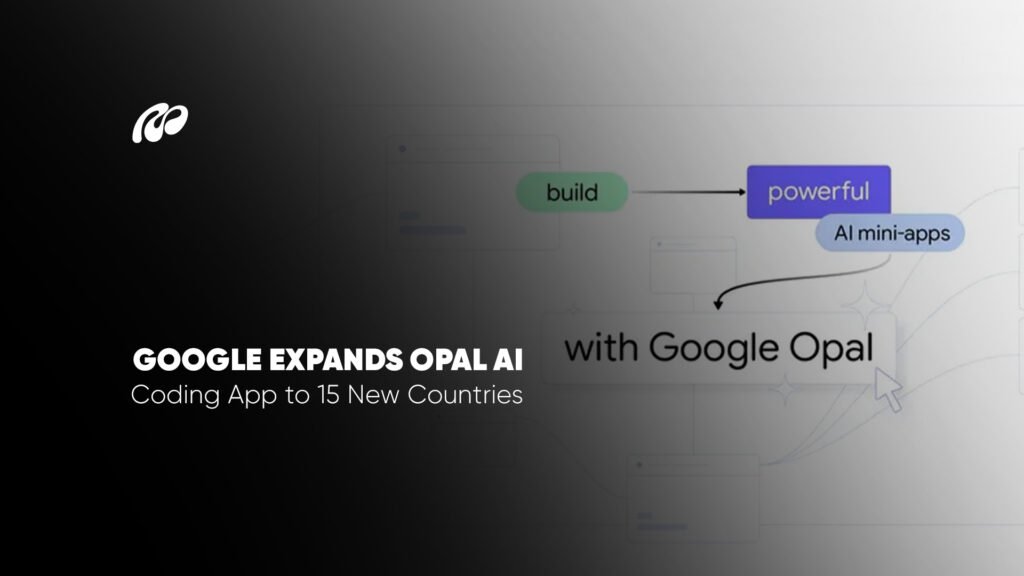 build
powerful
AI mini-apps
with Google Opal

GOOGLE EXPANDS OPAL AI
Coding App to 15 New Countries